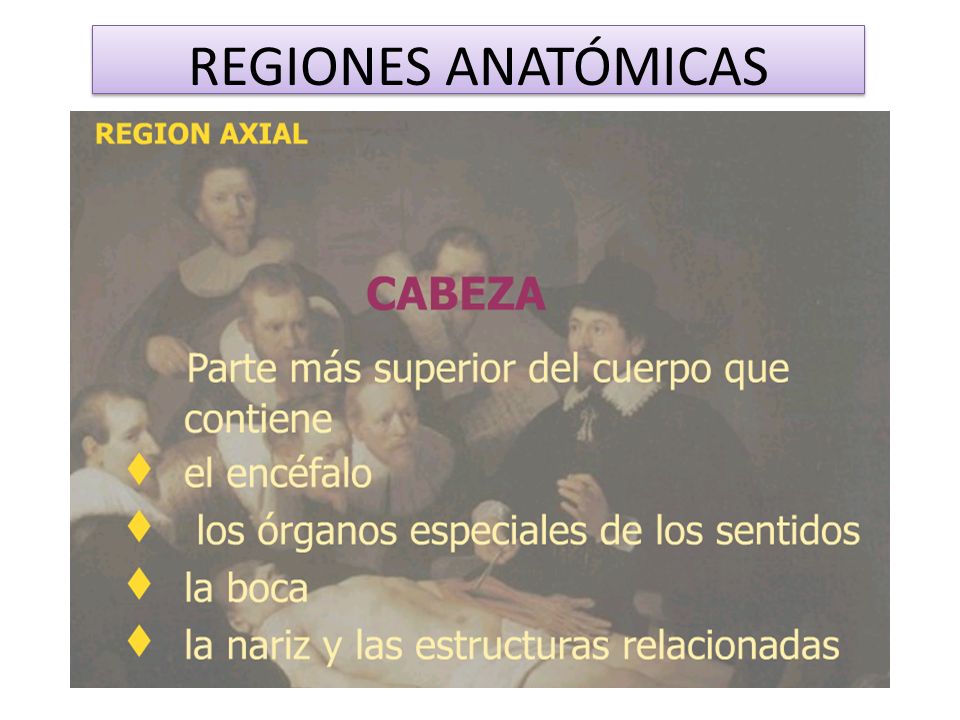 REGIONES ANATÓMICAS

REGION AXIAL

CABEZA

Parte más superior del cuerpo que contiene

♦ el encéfalo
♦ los órganos especiales de los sentidos
♦ la boca
♦ la nariz y las estructuras relacionadas